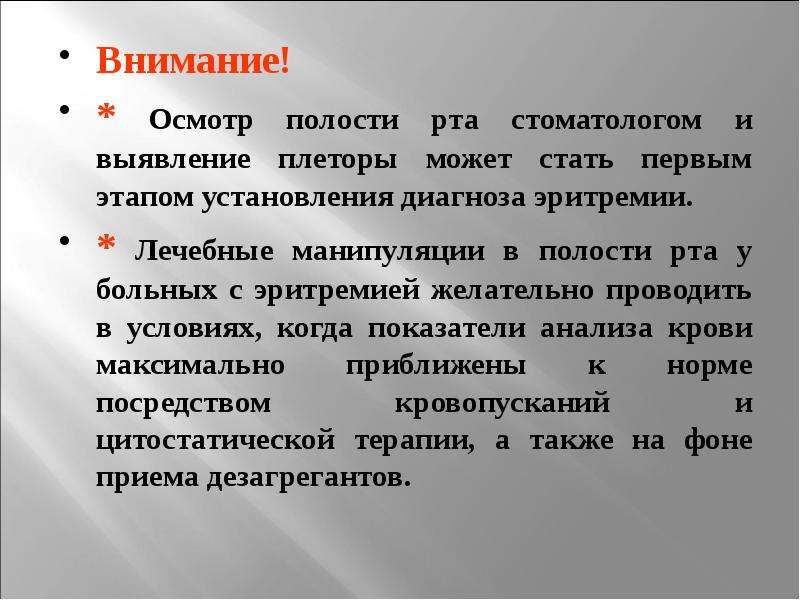 • Внимание!

• * Осмотр полости рта стоматологом и выявление плеторы может стать первым этапом установления диагноза эритремии.

• * Лечебные манипуляции в полости рта у больных с эритремией желательно проводить в условиях, когда показатели анализа крови максимально приближены к норме посредством кровопусканий и цитостатической терапии, а также на фоне приема дезагрегантов.